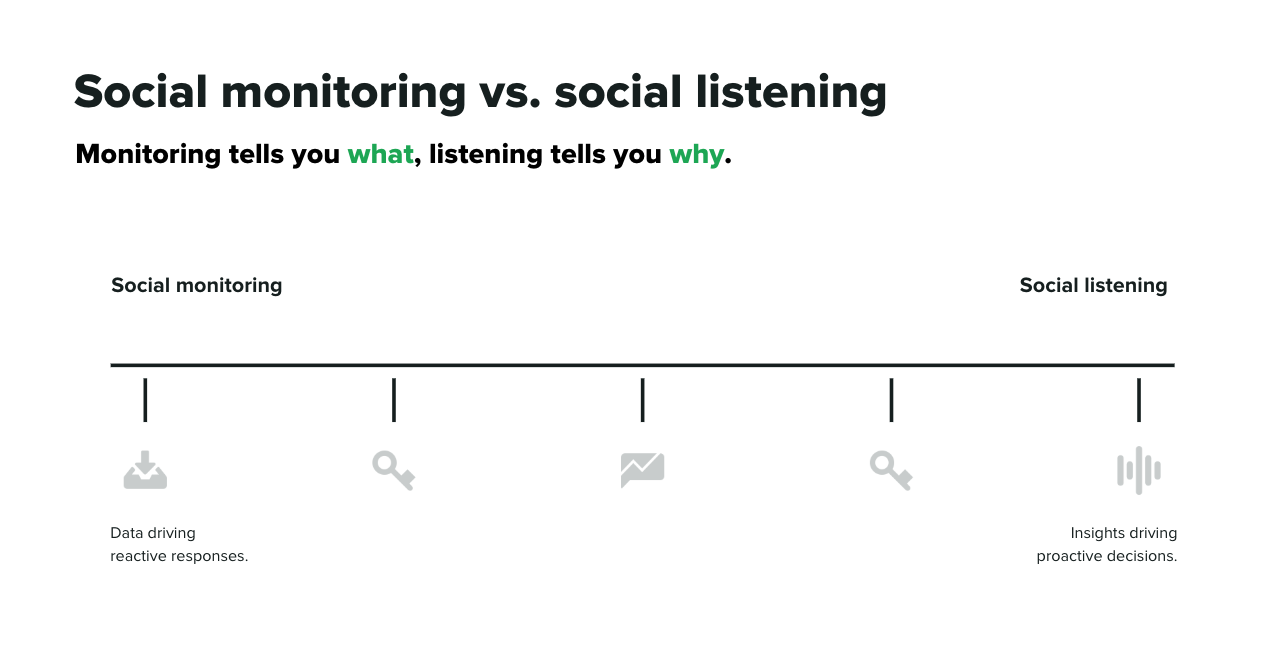 Social monitoring vs. social listening

Monitoring tells you what, listening tells you why.

Social monitoring

Social listening

Data driving reactive responses.

Insights driving proactive decisions.